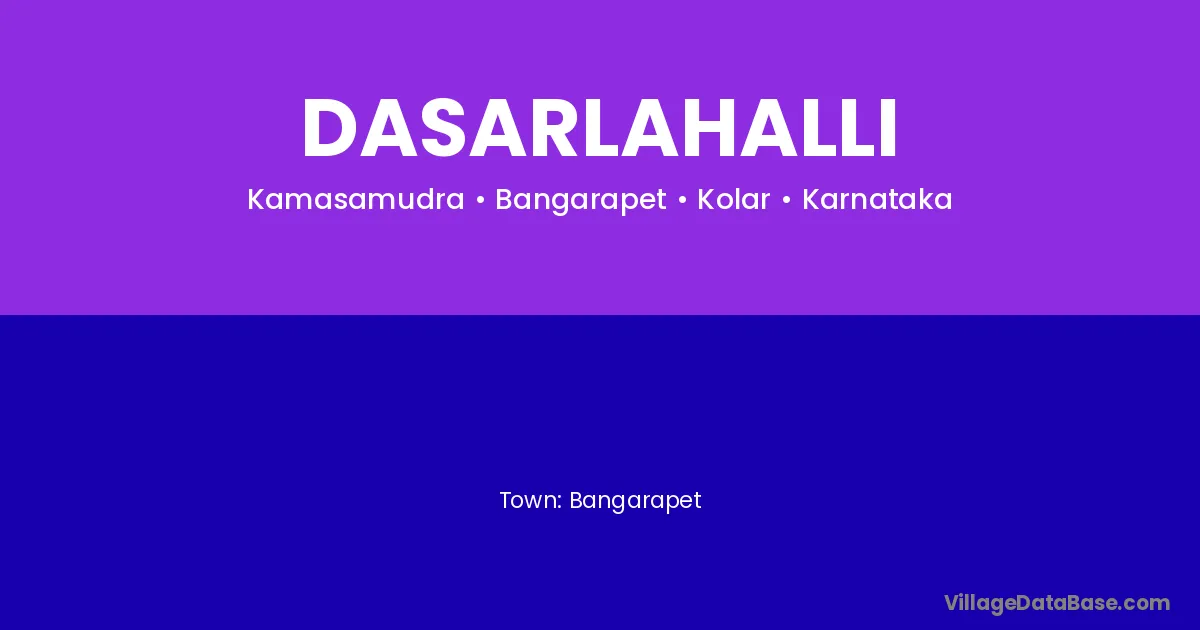 DASARLAHALLI

Kamasamudra • Bangarapet • Kolar • Karnataka

Town: Bangarapet

VillageDataBase.com